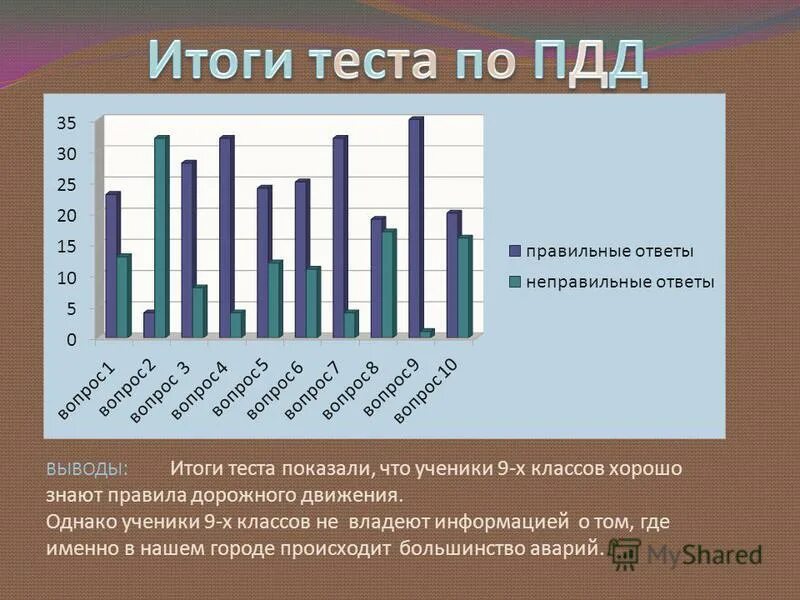 Итоги теста по ПДД

35
30
25
20
15
10
5
0

вопрос1 вопрос2 вопрос 3 вопрос4 вопрос5 вопрос6 вопрос7 вопрос8 вопрос9 вопрос10

правильные ответы
неправильные ответы

ВЫВОДЫ: Итоги теста показали, что ученики 9-х классов хорошо знают правила дорожного движения.
Однако ученики 9-х классов не владеют информацией о том, где именно в нашем городе происходит большинство аварий.

MyShared